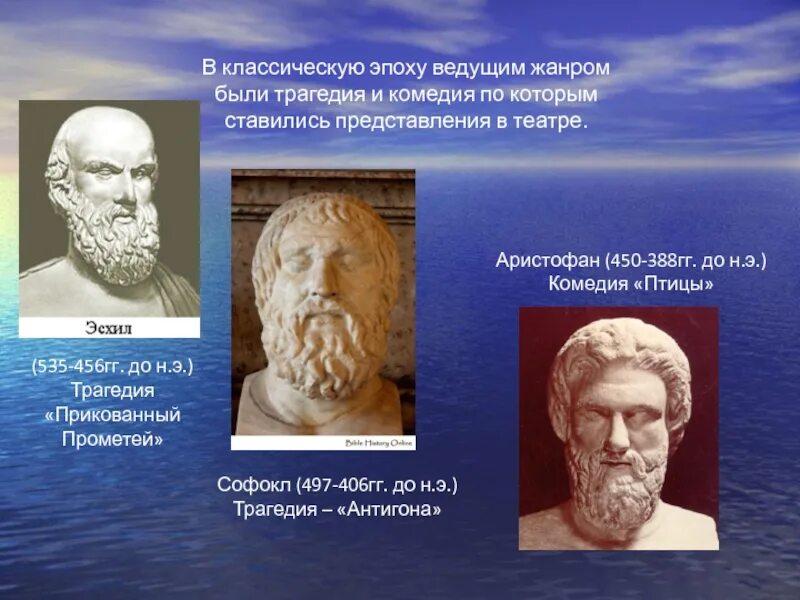 В классическую эпоху ведущим жанром были трагедия и комедия по которым ставились представления в театре.

Эсхил

(535-456гг. до н.э.) Трагедия «Прикованный Прометей»

Bible History Online

Софокл (497-406гг. до н.э.) Трагедия – «Антигона»

Аристофан (450-388гг. до н.э.) Комедия «Птицы»